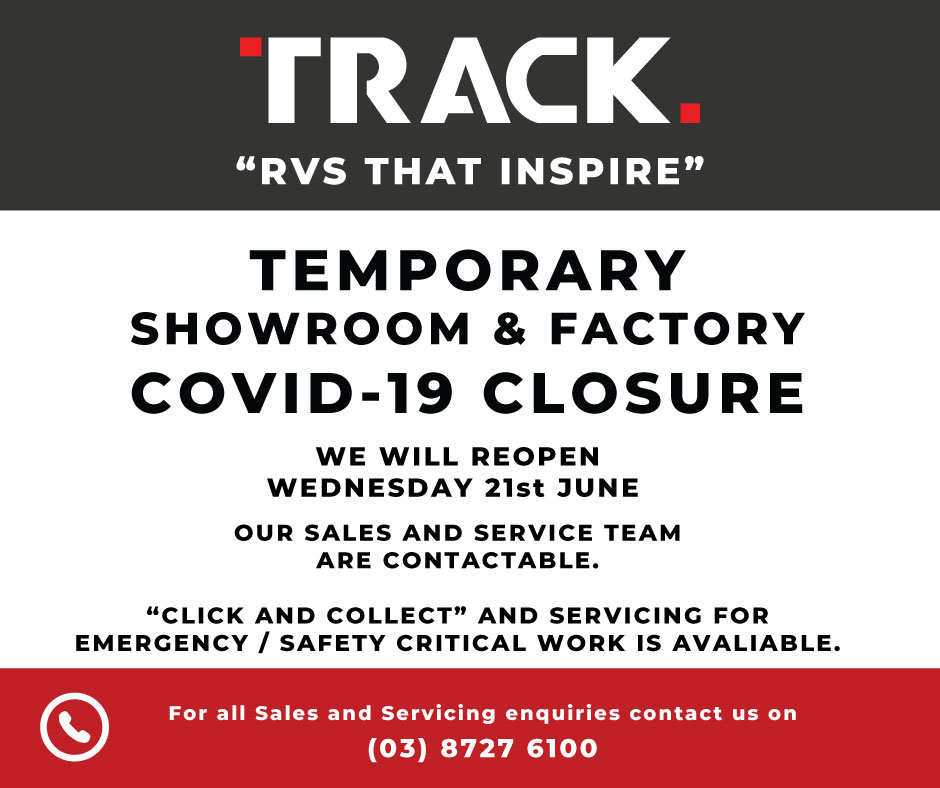 TRACK.

"RVS THAT INSPIRE"

TEMPORARY
SHOWROOM & FACTORY
COVID-19 CLOSURE

WE WILL REOPEN
WEDNESDAY 21st JUNE

OUR SALES AND SERVICE TEAM
ARE CONTACTABLE.

"CLICK AND COLLECT" AND SERVICING FOR
EMERGENCY / SAFETY CRITICAL WORK IS AVALIABLE.

For all Sales and Servicing enquiries contact us on
(03) 8727 6100